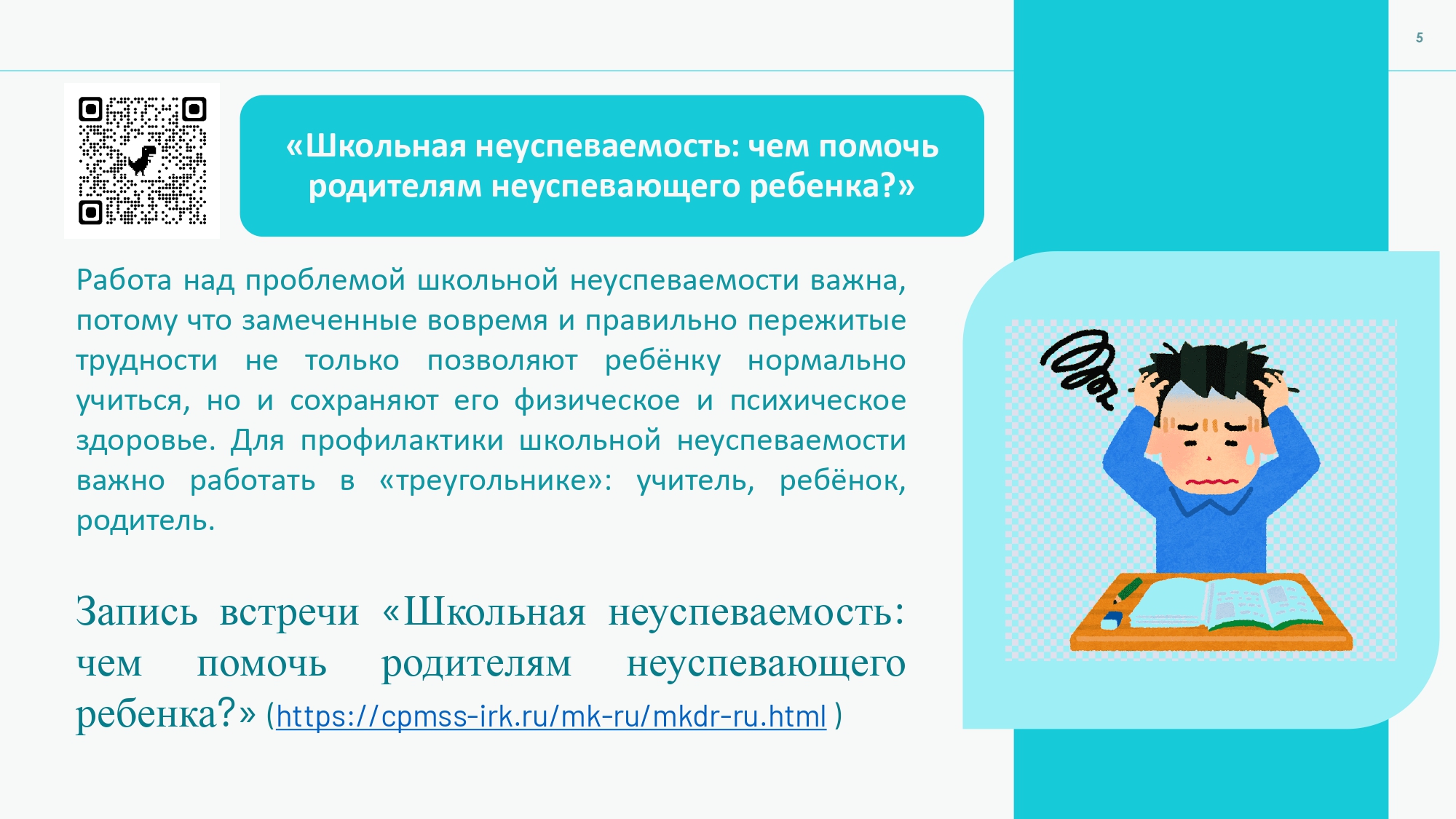 5

«Школьная неуспеваемость: чем помочь родителям неуспевающего ребенка?»

Работа над проблемой школьной неуспеваемости важна, потому что замеченные вовремя и правильно пережитые трудности не только позволяют ребёнку нормально учиться, но и сохраняют его физическое и психическое здоровье. Для профилактики школьной неуспеваемости важно работать в «треугольнике»: учитель, ребёнок, родитель.

Запись встречи «Школьная неуспеваемость: чем помочь родителям неуспевающего ребенка?» (https://cpmss-irk.ru/mk-ru/mkdr-ru.html )